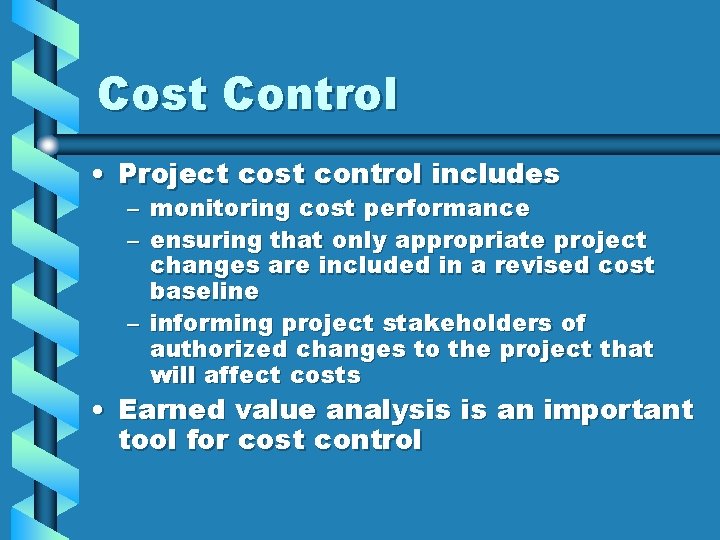 Cost Control

• Project cost control includes
  – monitoring cost performance
  – ensuring that only appropriate project changes are included in a revised cost baseline
  – informing project stakeholders of authorized changes to the project that will affect costs
• Earned value analysis is an important tool for cost control